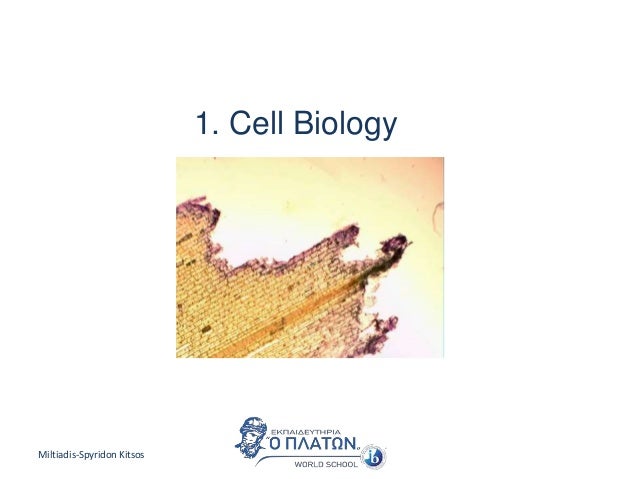 1. Cell Biology

Miltiadis-Spyridon Kitsos

ΕΚΠΑΙΔΕΥΤΗΡΙΑ
Ο ΠΛΑΤΩΝ
WORLD SCHOOL
ib